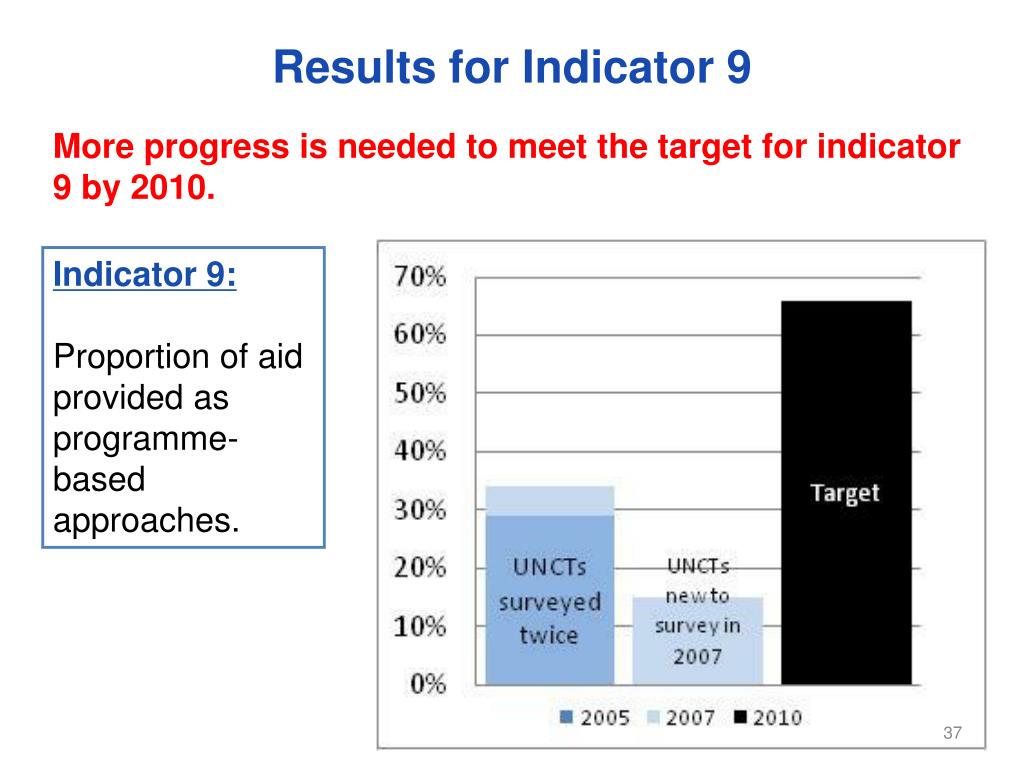 Results for Indicator 9

More progress is needed to meet the target for indicator 9 by 2010.

Indicator 9:

Proportion of aid provided as programme-based approaches.

70%
60%
50%
40%
30%
20%
10%
0%

UNCTs surveyed twice

UNCTs new to survey in 2007

Target

2005 2007 2010

37